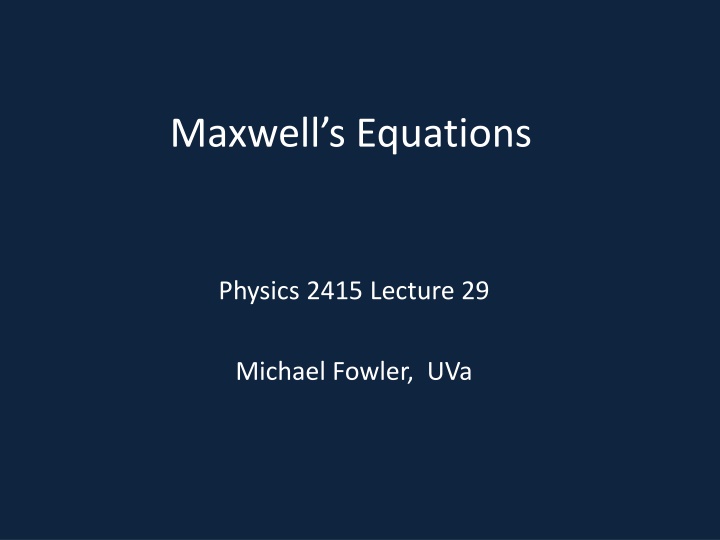 Maxwell’s Equations

Physics 2415 Lecture 29

Michael Fowler, UVa